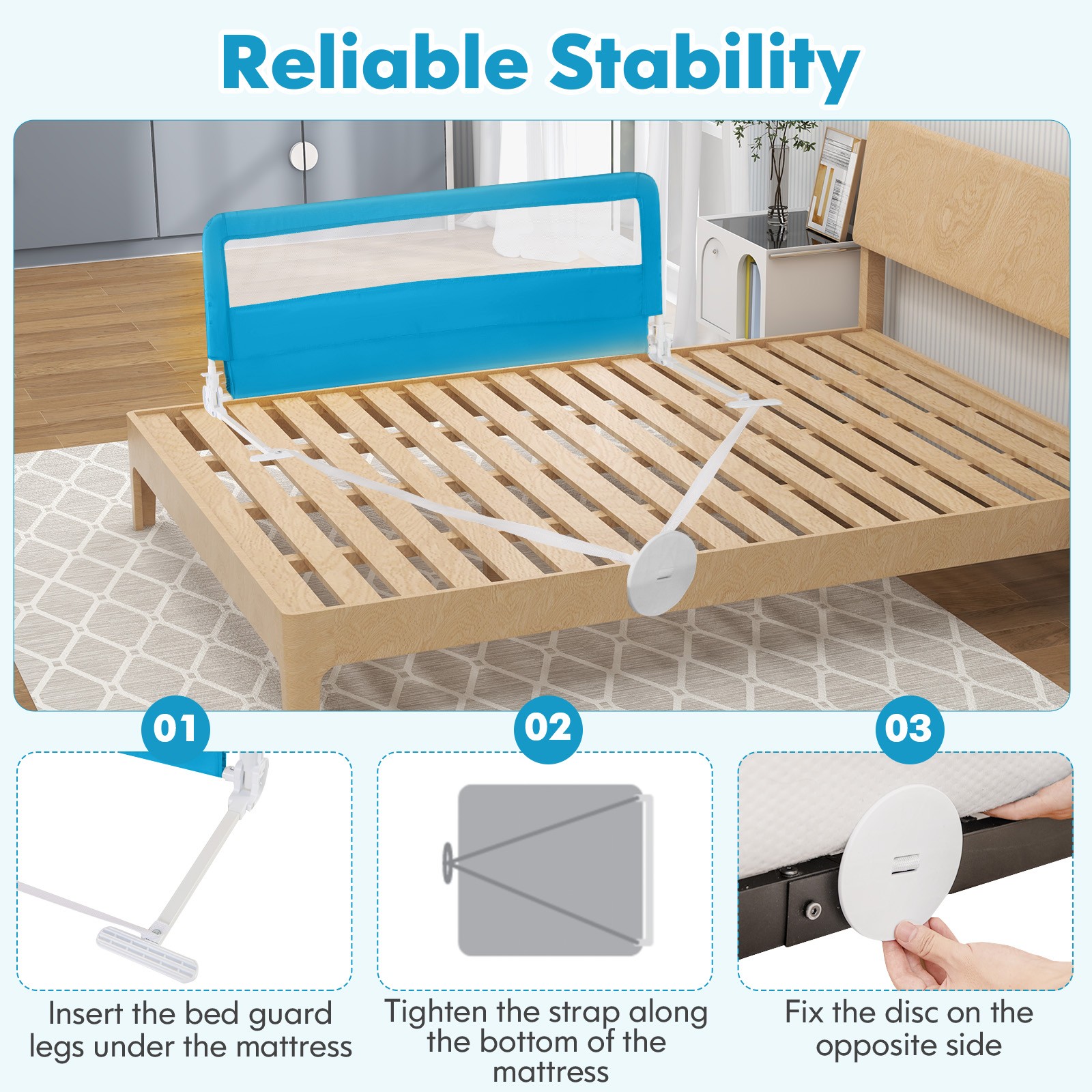 Reliable Stability

01

Insert the bed guard legs under the mattress

02

Tighten the strap along the bottom of the mattress

03

Fix the disc on the opposite side